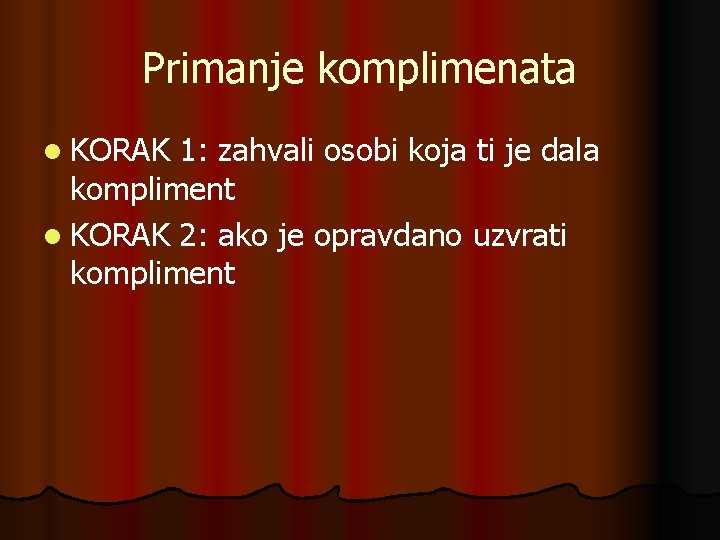 Primanje komplimenata

- KORAK 1: zahvali osobi koja ti je dala kompliment
- KORAK 2: ako je opravdano uzvrati kompliment